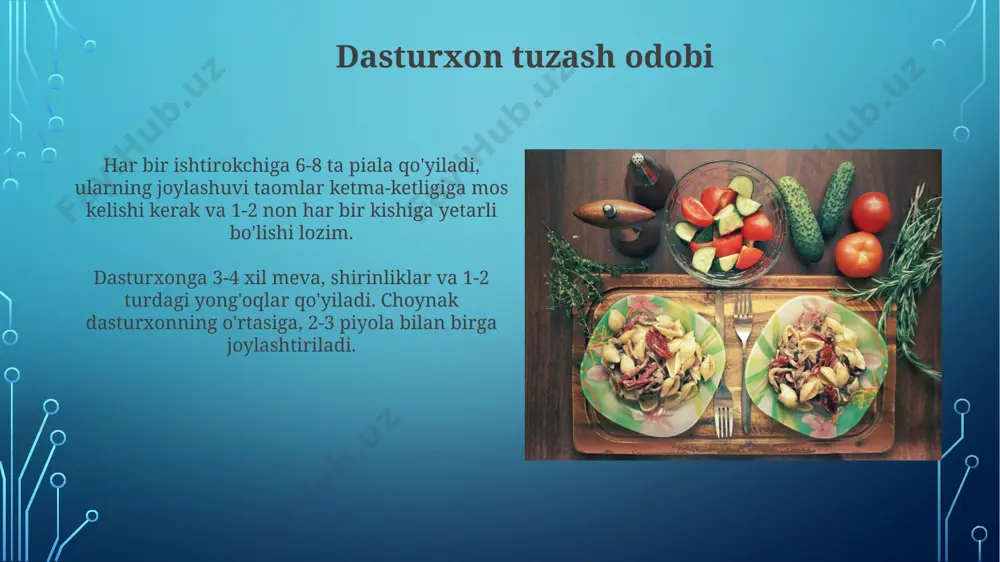 Dasturxon tuzash odobi

Har bir ishtirokchiga 6-8 ta piala qo'yiladi, ularning joylashuvi taomlar ketma-ketligiga mos kelishi kerak va 1-2 non har bir kishiga yetarli bo'lishi lozim.

Dasturxonga 3-4 xil meva, shirinliklar va 1-2 turdagi yong'oqlar qo'yiladi. Choynak dasturxonning o'rtasiga, 2-3 piyola bilan birga joylashtiriladi.

FileHub.uz FileHub.uz FileHub.uz FileHub.uz